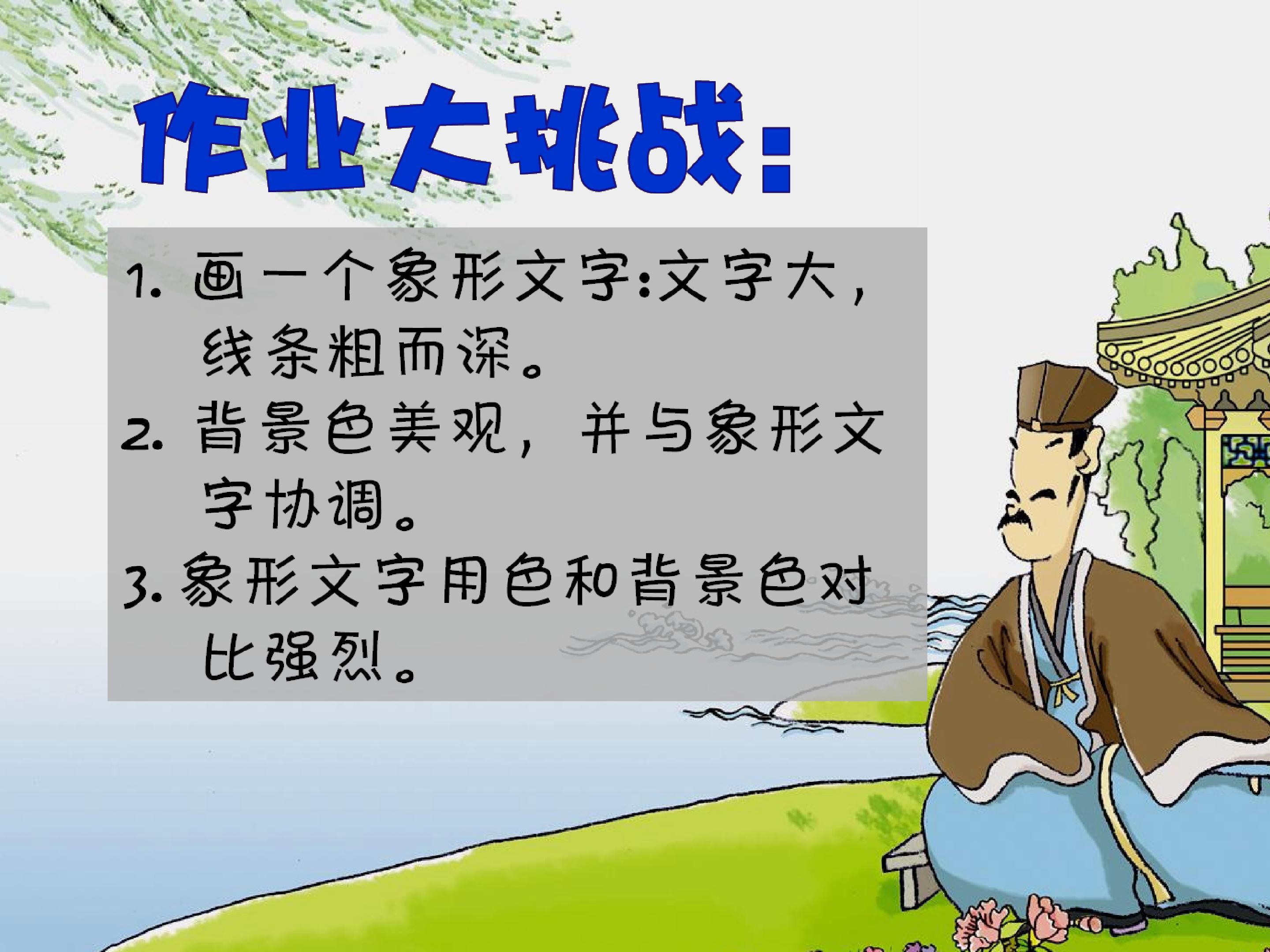 作业大挑战:

1. 画一个象形文字:文字大,线条粗而深。

2. 背景色美观,并与象形文字协调。

3. 象形文字用色和背景色对比强烈。